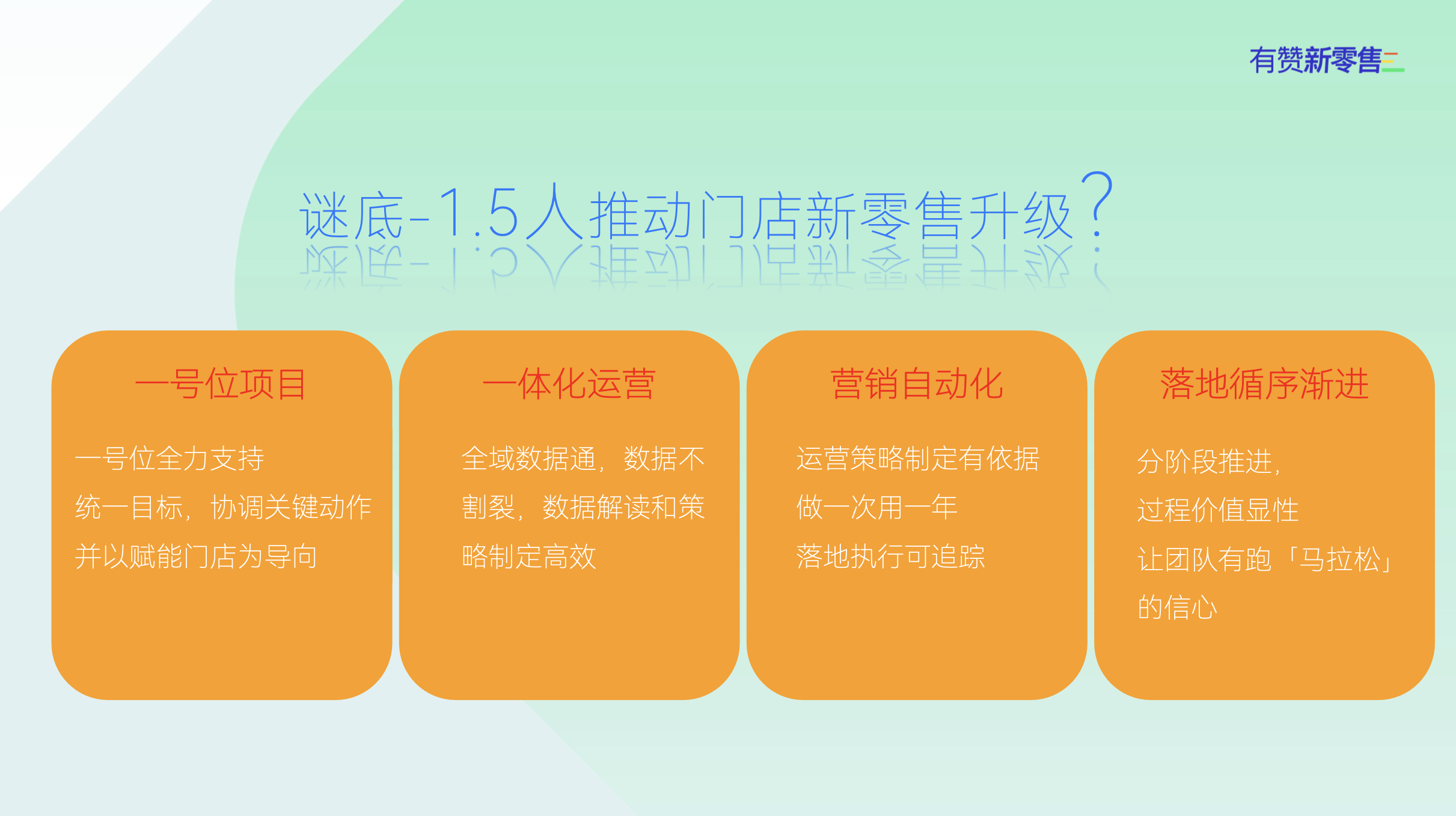 有赞新零售

谜底-1.5人推动门店新零售升级？

一号位项目

一号位全力支持
统一目标，协调关键动作
并以赋能门店为导向

一体化运营

全域数据通，数据不割裂，数据解读和策略制定高效

营销自动化

运营策略制定有依据
做一次用一年
落地执行可追踪

落地循序渐进

分阶段推进，
过程价值显性
让团队有跑「马拉松」的信心